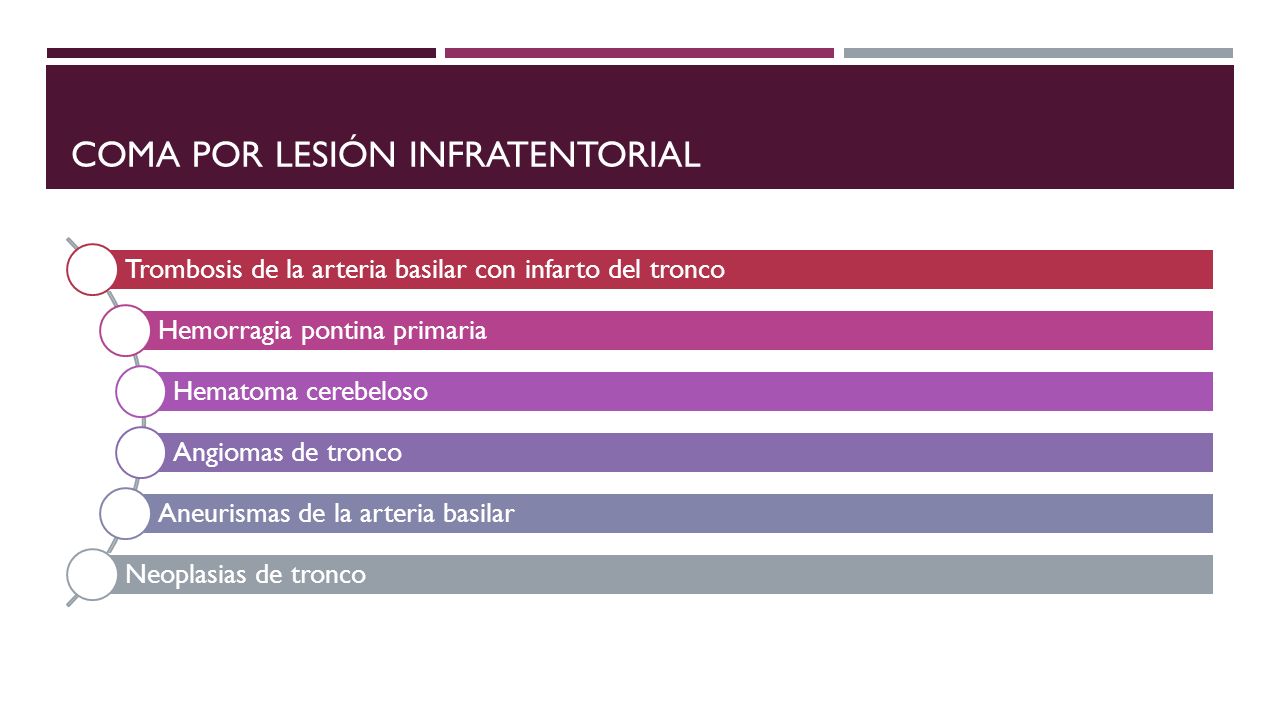 COMA POR LESIÓN INFRATENTORIAL

Trombosis de la arteria basilar con infarto del tronco

Hemorragia pontina primaria

Hematoma cerebeloso

Angiomas de tronco

Aneurismas de la arteria basilar

Neoplasias de tronco